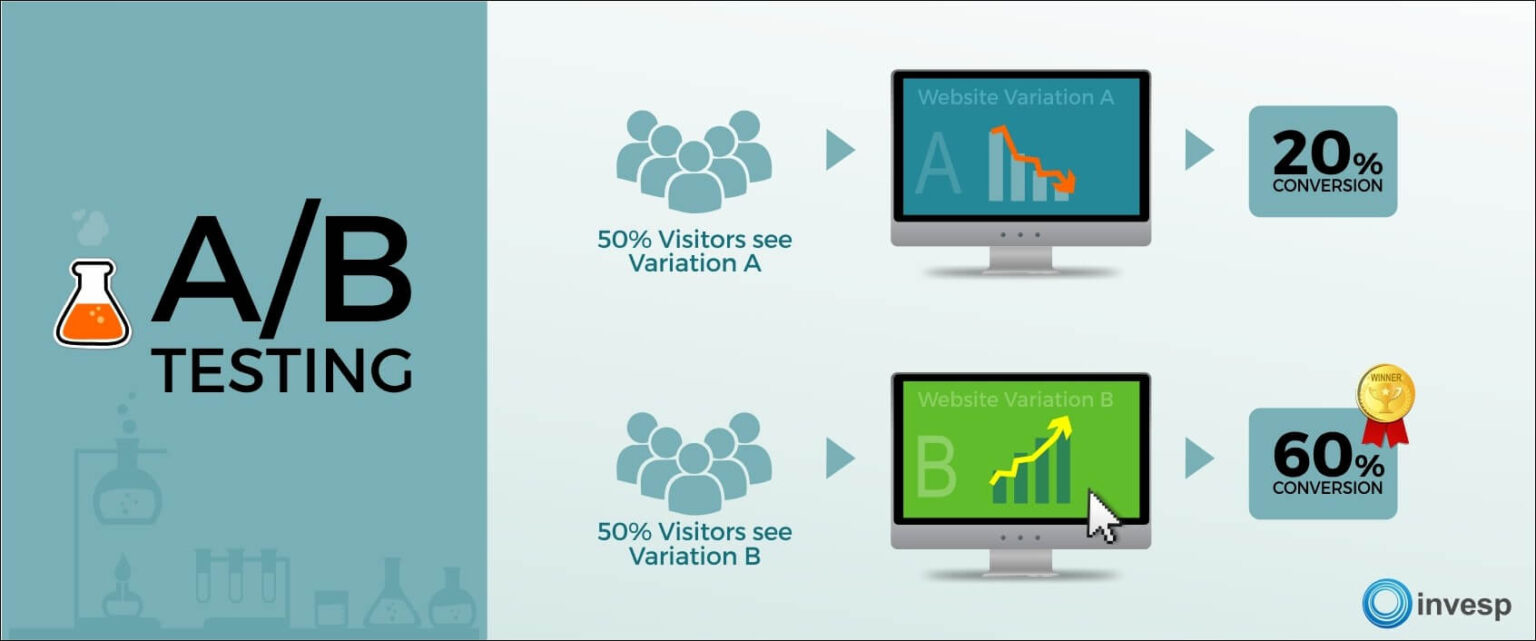 A/B TESTING

50% Visitors see Variation A

Website Variation A

A

20% CONVERSION

50% Visitors see Variation B

Website Variation B

B

WINNER

60% CONVERSION

invesp